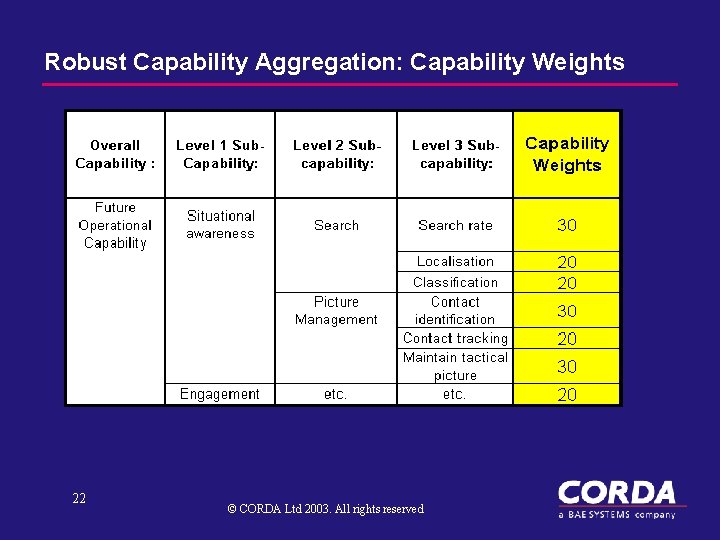 Robust Capability Aggregation: Capability Weights

| Overall Capability : | Level 1 Sub-Capability: | Level 2 Sub-capability: | Level 3 Sub-capability: | Capability Weights |
|---|---|---|---|---|
| Future Operational Capability | Situational awareness | Search | Search rate | 30 |
| | | | Localisation | 20 |
| | | | Classification | 20 |
| | | Picture Management | Contact identification | 30 |
| | | | Contact tracking | 20 |
| | | | Maintain tactical picture | 30 |
| | Engagement | etc. | etc. | 20 |

22

© CORDA Ltd 2003. All rights reserved

CORDA
a BAE SYSTEMS company